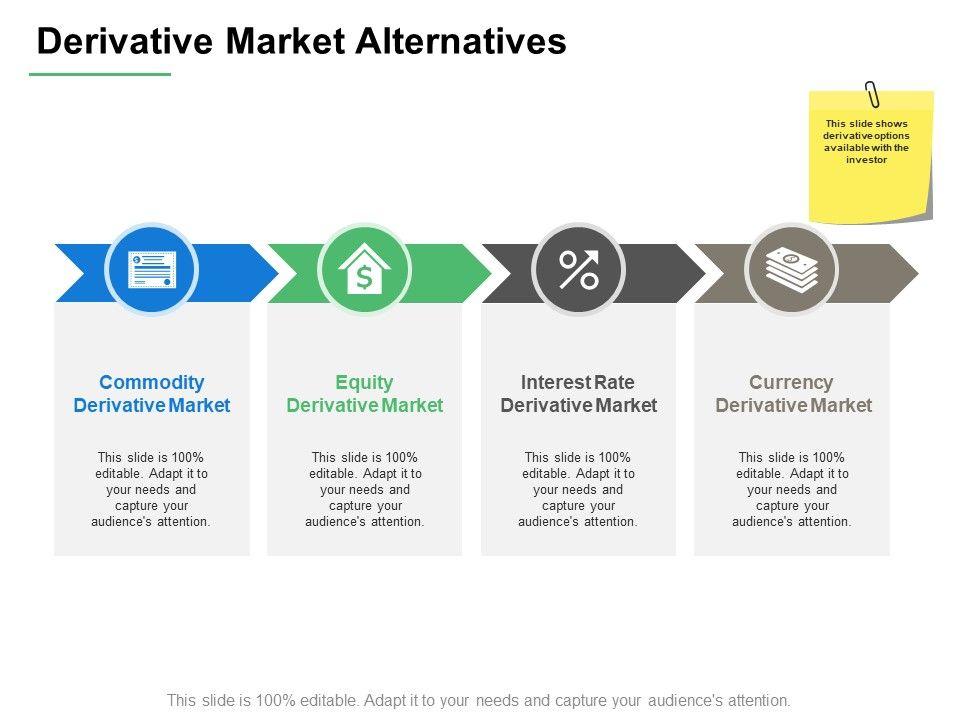 Derivative Market Alternatives

This slide shows derivative options available with the investor

Commodity Derivative Market

This slide is 100% editable. Adapt it to your needs and capture your audience's attention.

Equity Derivative Market

This slide is 100% editable. Adapt it to your needs and capture your audience's attention.

Interest Rate Derivative Market

This slide is 100% editable. Adapt it to your needs and capture your audience's attention.

Currency Derivative Market

This slide is 100% editable. Adapt it to your needs and capture your audience's attention.

This slide is 100% editable. Adapt it to your needs and capture your audience's attention.